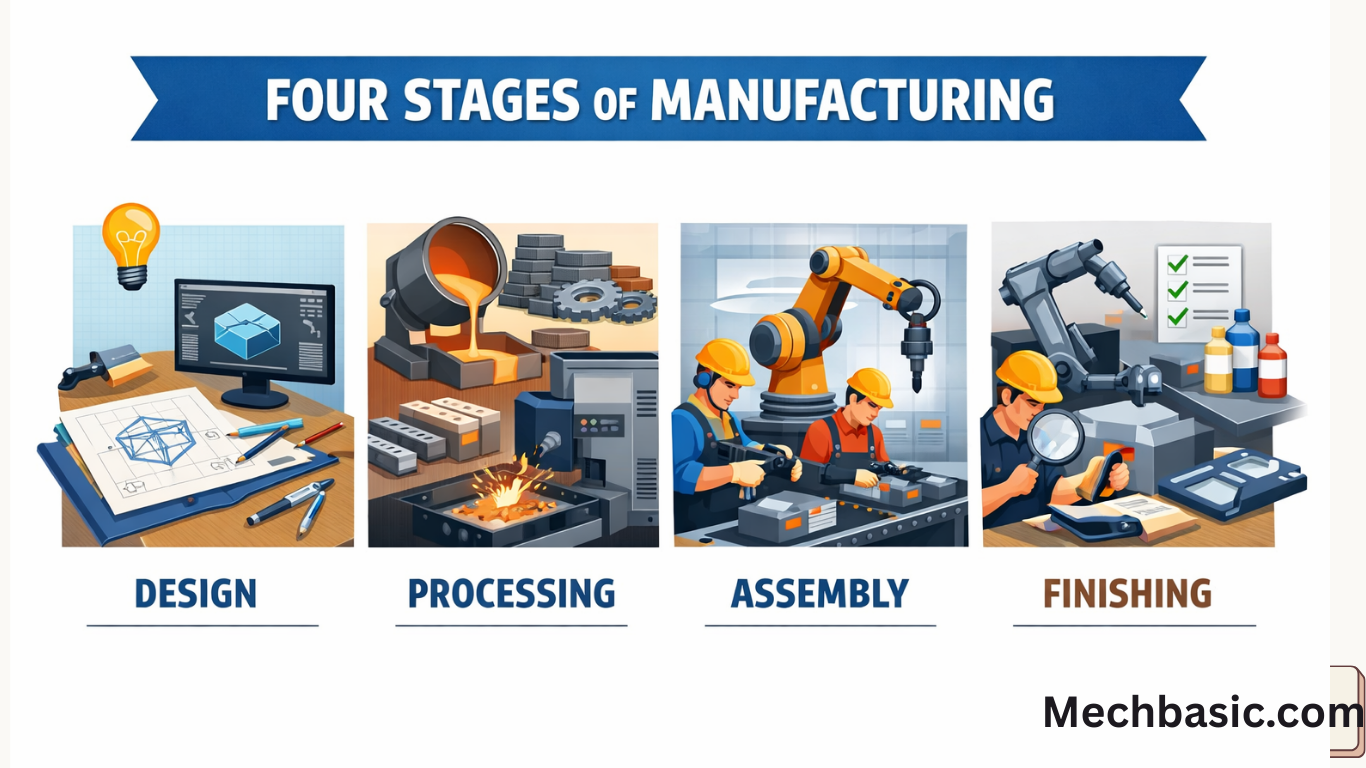 FOUR STAGES OF MANUFACTURING

DESIGN

PROCESSING

ASSEMBLY

FINISHING

Mechbasic.com